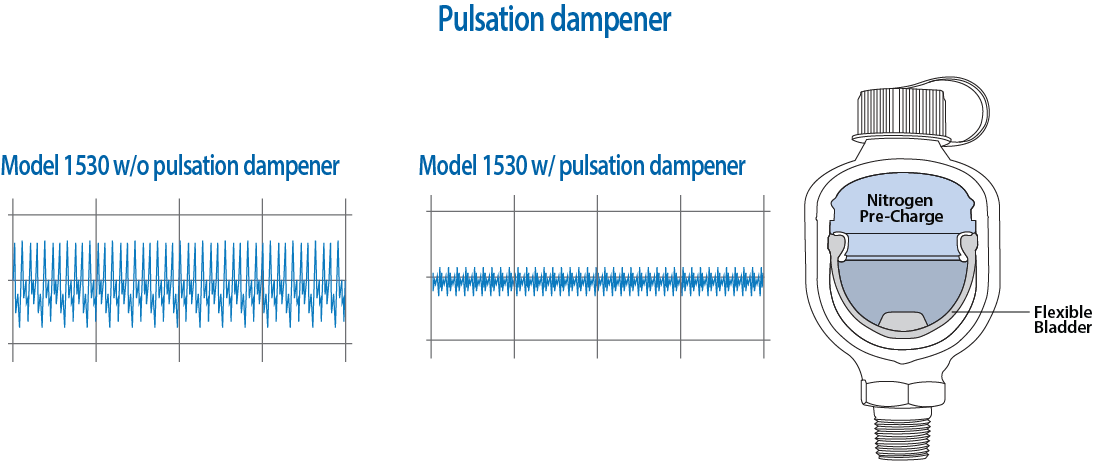 Pulsation dampener

Model 1530 w/o pulsation dampener

Model 1530 w/ pulsation dampener

Nitrogen Pre-Charge

Flexible Bladder